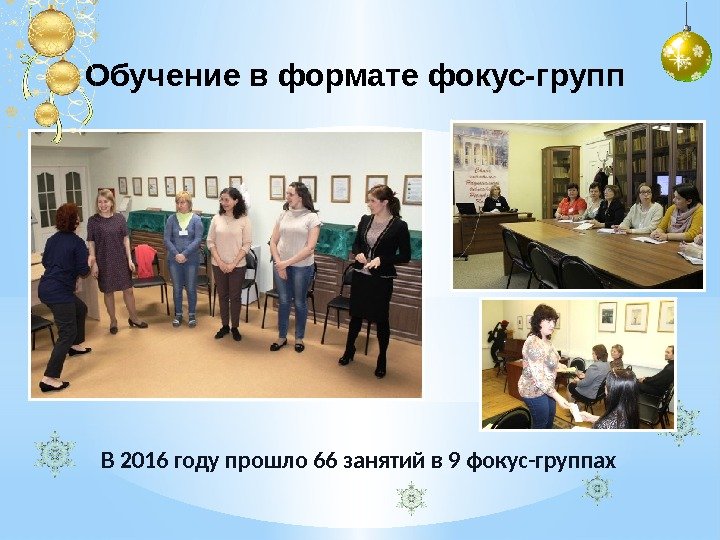 Обучение в формате фокус-групп

В 2016 году прошло 66 занятий в 9 фокус-группах